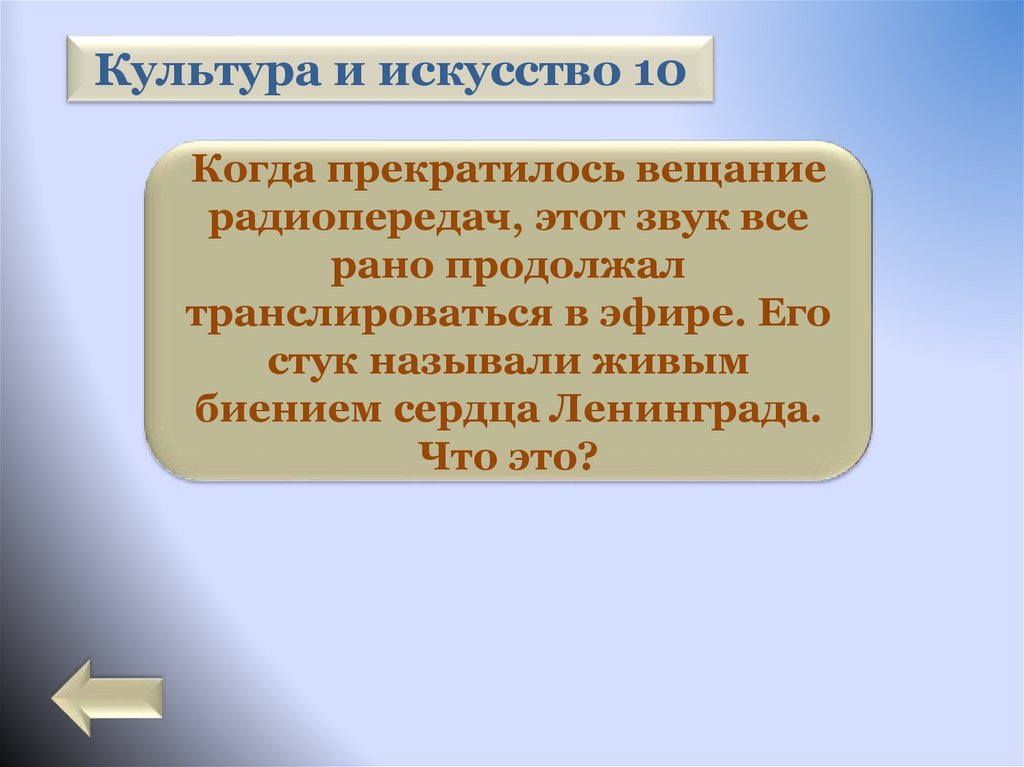 Культура и искусство 10

Когда прекратилось вещание радиопередач, этот звук все рано продолжал транслироваться в эфире. Его стук называли живым биением сердца Ленинграда. Что это?